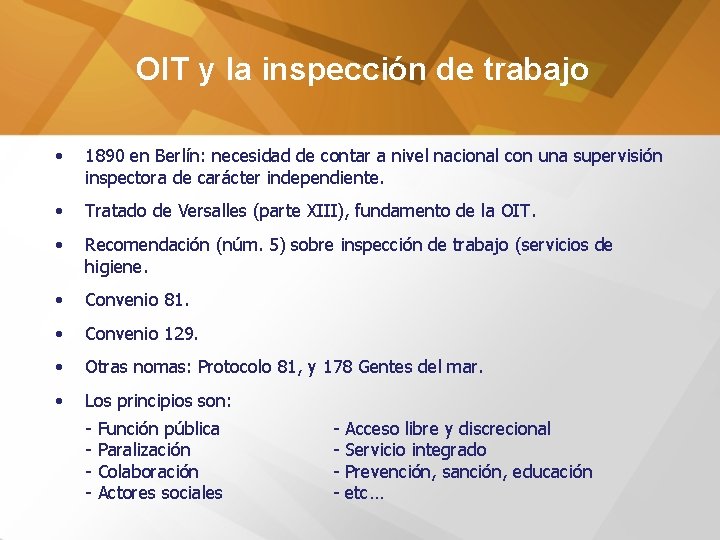 OIT y la inspección de trabajo

• 1890 en Berlín: necesidad de contar a nivel nacional con una supervisión inspectora de carácter independiente.

• Tratado de Versalles (parte XIII), fundamento de la OIT.

• Recomendación (núm. 5) sobre inspección de trabajo (servicios de higiene.

• Convenio 81.

• Convenio 129.

• Otras nomas: Protocolo 81, y 178 Gentes del mar.

• Los principios son:

- Función pública
- Paralización
- Colaboración
- Actores sociales

- Acceso libre y discrecional
- Servicio integrado
- Prevención, sanción, educación
- etc…